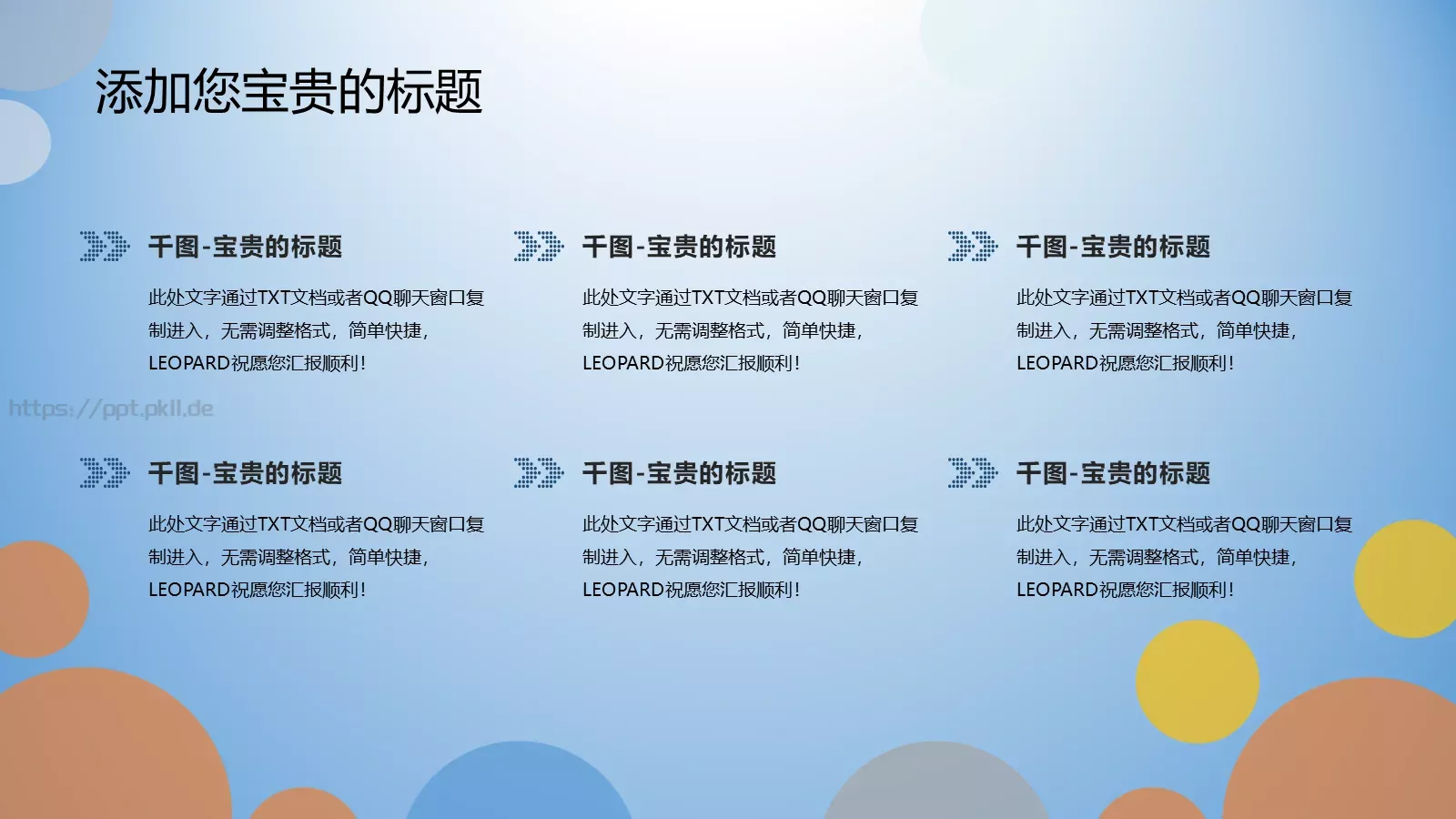 添加您宝贵的标题

千图-宝贵的标题

此处文字通过TXT文档或者QQ聊天窗口复制进入，无需调整格式，简单快捷，LEOPARD祝愿您汇报顺利！

千图-宝贵的标题

此处文字通过TXT文档或者QQ聊天窗口复制进入，无需调整格式，简单快捷，LEOPARD祝愿您汇报顺利！

千图-宝贵的标题

此处文字通过TXT文档或者QQ聊天窗口复制进入，无需调整格式，简单快捷，LEOPARD祝愿您汇报顺利！

https://ppt.pkll.de

千图-宝贵的标题

此处文字通过TXT文档或者QQ聊天窗口复制进入，无需调整格式，简单快捷，LEOPARD祝愿您汇报顺利！

千图-宝贵的标题

此处文字通过TXT文档或者QQ聊天窗口复制进入，无需调整格式，简单快捷，LEOPARD祝愿您汇报顺利！

千图-宝贵的标题

此处文字通过TXT文档或者QQ聊天窗口复制进入，无需调整格式，简单快捷，LEOPARD祝愿您汇报顺利！